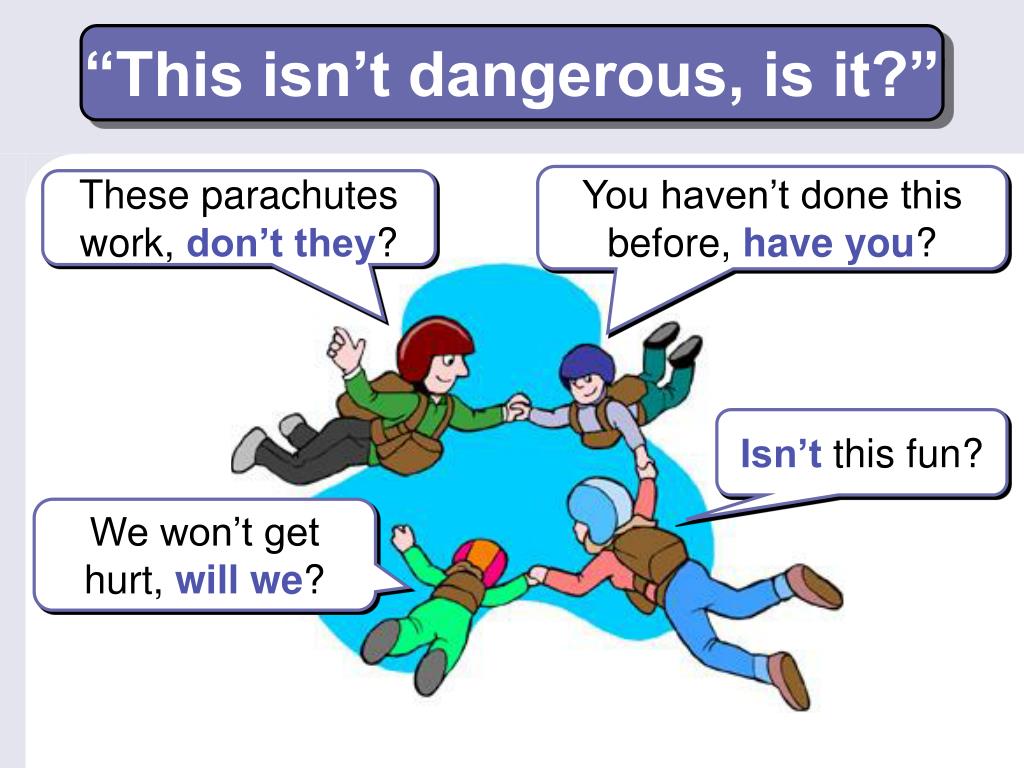 “This isn’t dangerous, is it?”

These parachutes work, don’t they?

You haven’t done this before, have you?

Isn’t this fun?

We won’t get hurt, will we?